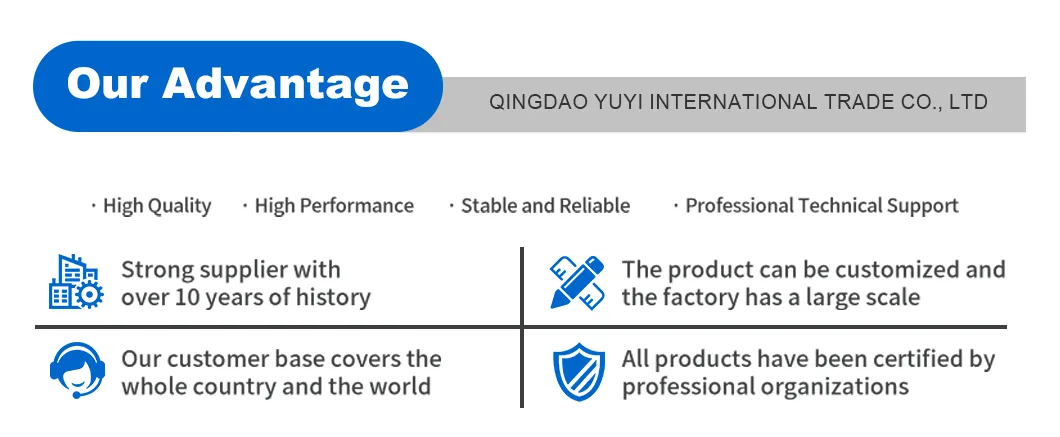 Our Advantage

QINGDAO YUYI INTERNATIONAL TRADE CO., LTD

· High Quality · High Performance · Stable and Reliable · Professional Technical Support

Strong supplier with over 10 years of history

The product can be customized and the factory has a large scale

Our customer base covers the whole country and the world

All products have been certified by professional organizations